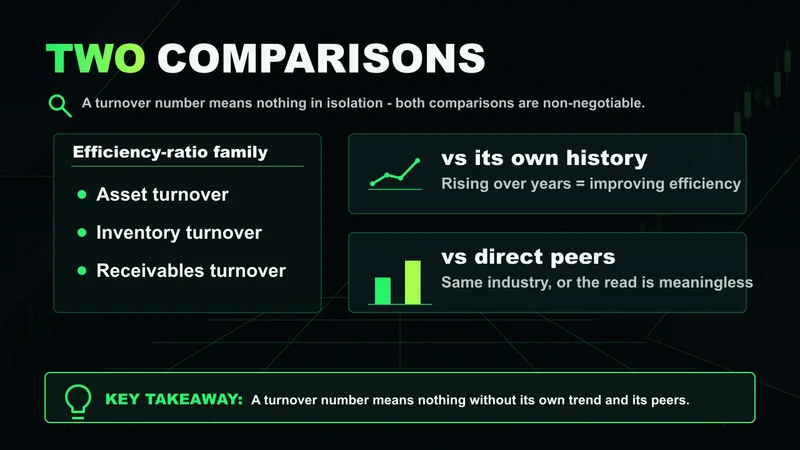 TWO COMPARISONS

A turnover number means nothing in isolation - both comparisons are non-negotiable.

Efficiency-ratio family

- Asset turnover
- Inventory turnover
- Receivables turnover

vs its own history
Rising over years = improving efficiency

vs direct peers
Same industry, or the read is meaningless

KEY TAKEAWAY: A turnover number means nothing without its own trend and its peers.